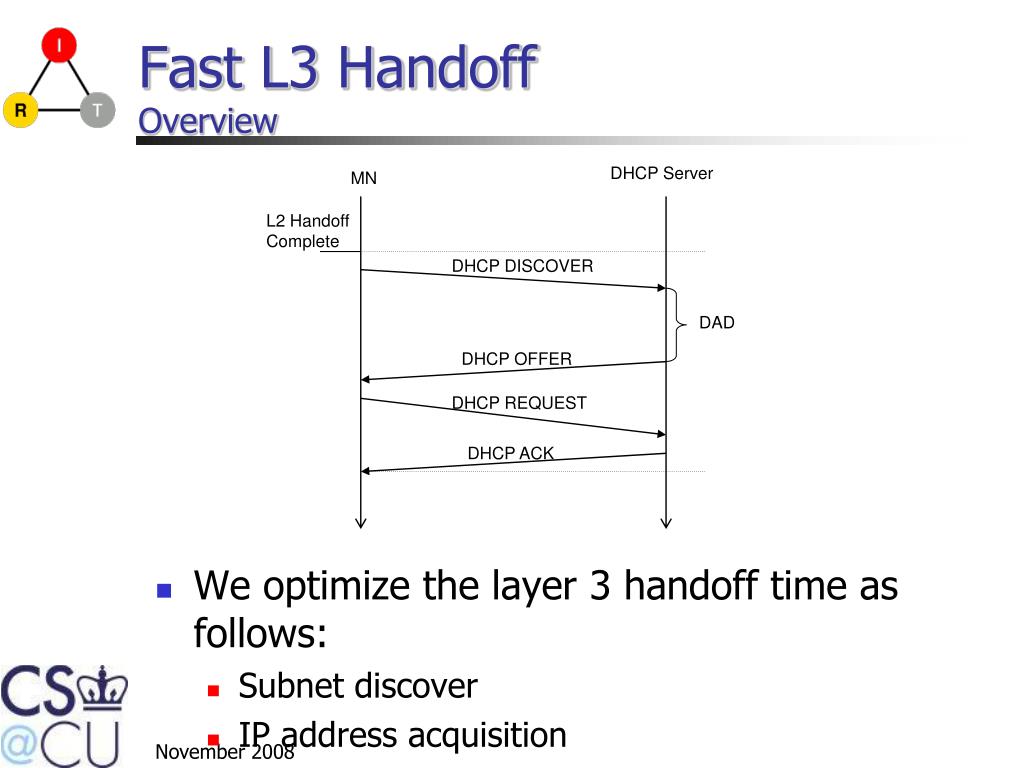 I
R
T

Fast L3 Handoff
Overview

MN
DHCP Server
L2 Handoff Complete
DHCP DISCOVER
DAD
DHCP OFFER
DHCP REQUEST
DHCP ACK

We optimize the layer 3 handoff time as follows:
Subnet discover
IP address acquisition

CS
@CU
November 2008